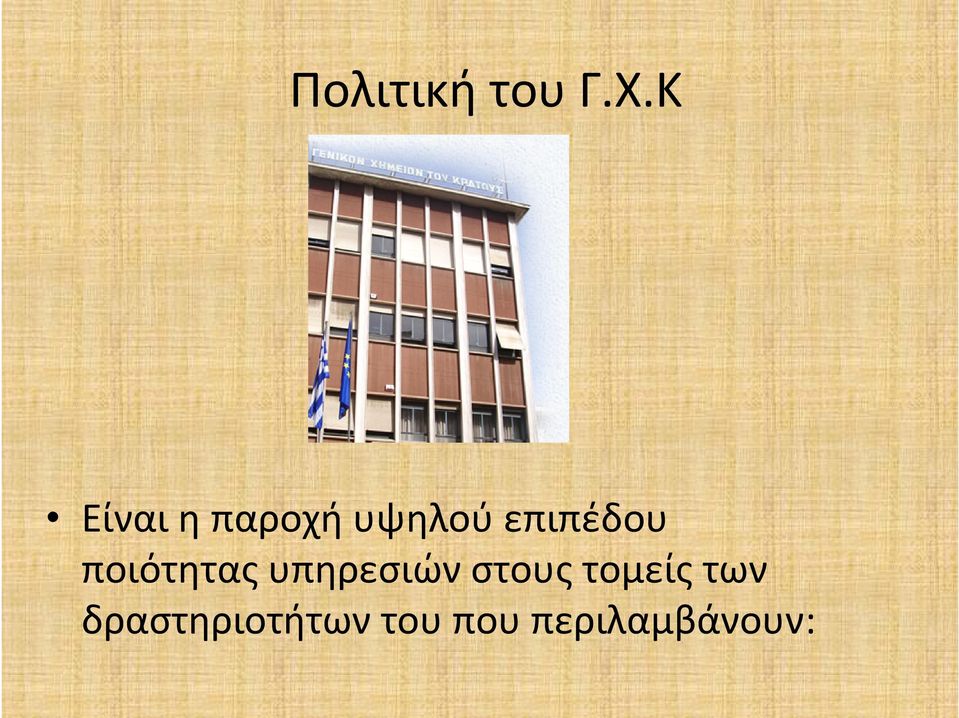 Πολιτική του Γ.Χ.Κ

ΓΕΝΙΚΟΝ ΧΗΜΕΙΟΝ ΤΟΥ ΚΡΑΤΟΥΣ

• Είναι η παροχή υψηλού επιπέδου ποιότητας υπηρεσιών στους τομείς των δραστηριοτήτων του που περιλαμβάνουν: